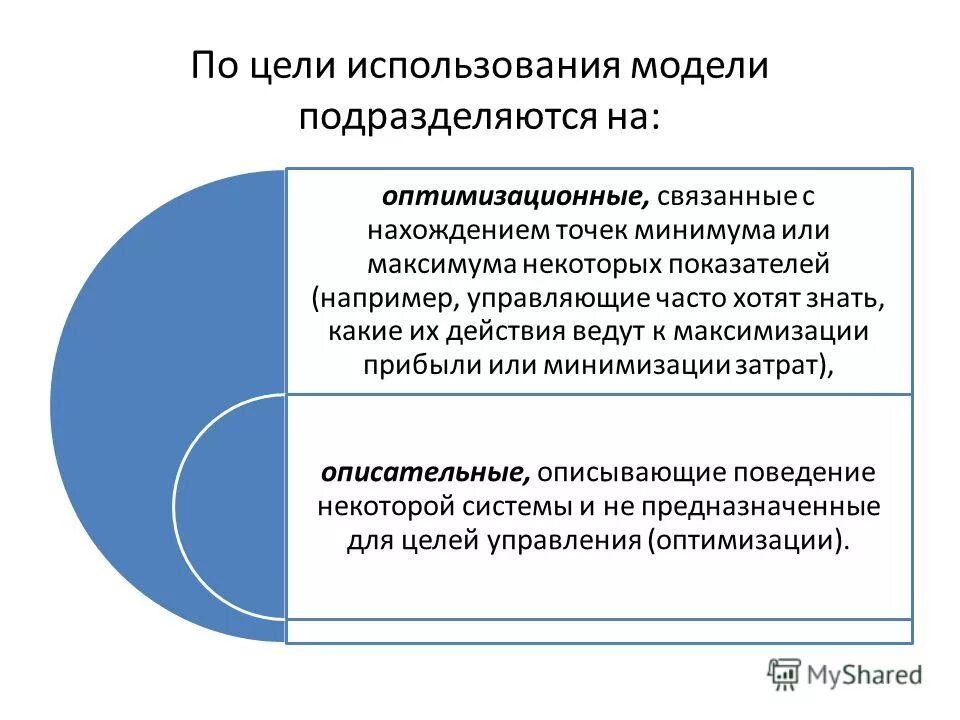 По цели использования модели подразделяются на:

оптимизационные, связанные с нахождением точек минимума или максимума некоторых показателей (например, управляющие часто хотят знать, какие их действия ведут к максимизации прибыли или минимизации затрат),

описательные, описывающие поведение некоторой системы и не предназначенные для целей управления (оптимизации).

MyShared